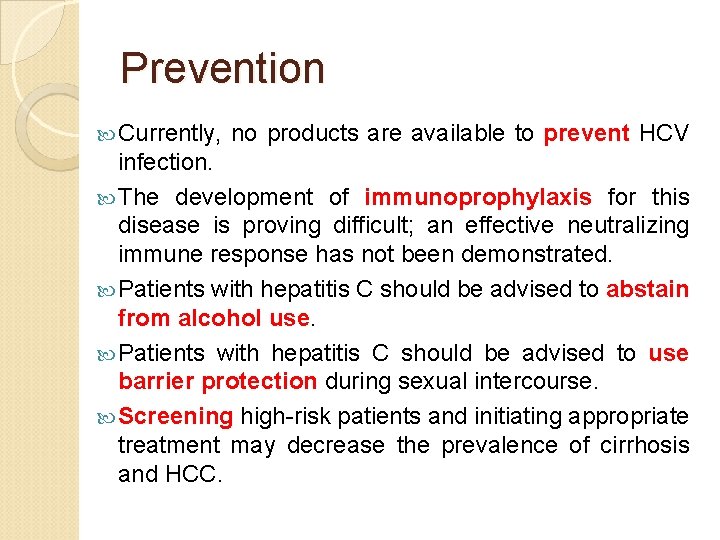 Prevention

Currently, no products are available to prevent HCV infection.

The development of immunoprophylaxis for this disease is proving difficult; an effective neutralizing immune response has not been demonstrated.

Patients with hepatitis C should be advised to abstain from alcohol use.

Patients with hepatitis C should be advised to use barrier protection during sexual intercourse.

Screening high-risk patients and initiating appropriate treatment may decrease the prevalence of cirrhosis and HCC.